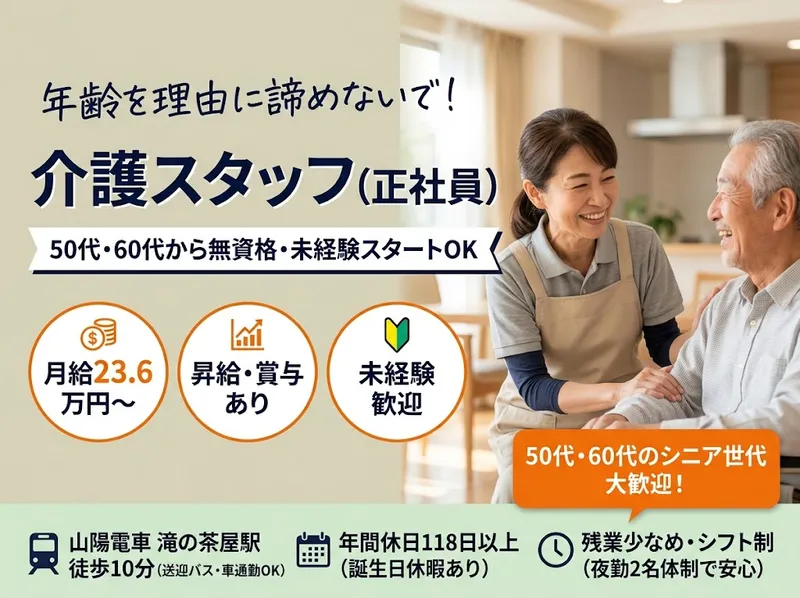 年齢を理由に諦めないで！

介護スタッフ(正社員)

50代・60代から無資格・未経験スタートOK

月給23.6万円～

昇給・賞与あり

未経験歓迎

50代・60代のシニア世代大歓迎！

山陽電車 滝の茶屋駅 徒歩10分(送迎バス・車通勤OK)

年間休日118日以上 (誕生日休暇あり)

残業少なめ・シフト制 (夜勤2名体制で安心)